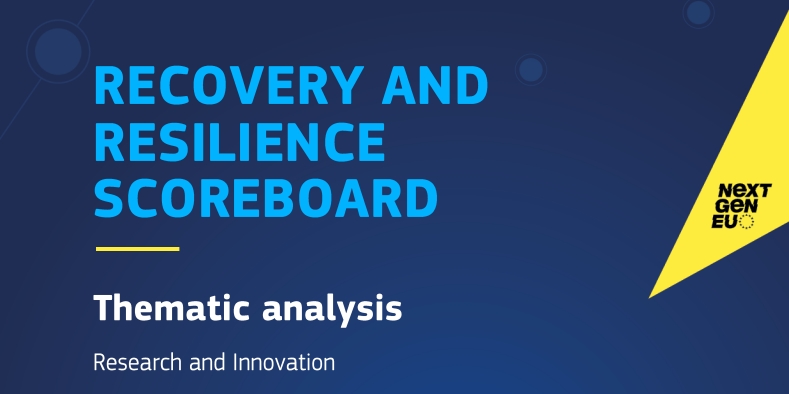 RECOVERY AND RESILIENCE SCOREBOARD

Thematic analysis

Research and Innovation

NEXT GEN EU